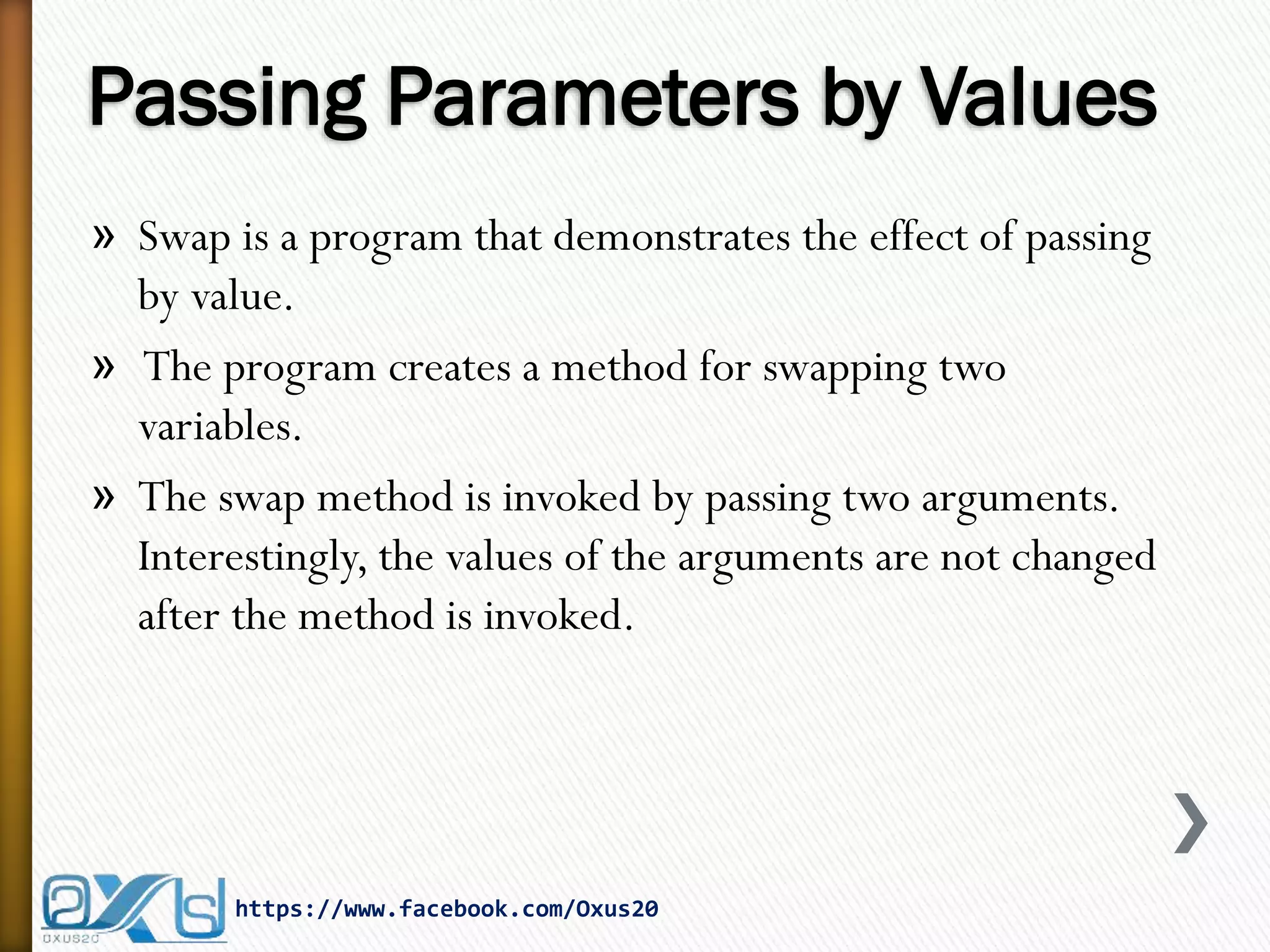 Passing Parameters by Values

» Swap is a program that demonstrates the effect of passing by value.

» The program creates a method for swapping two variables.

» The swap method is invoked by passing two arguments. Interestingly, the values of the arguments are not changed after the method is invoked.

OXUS20

https://www.facebook.com/Oxus20